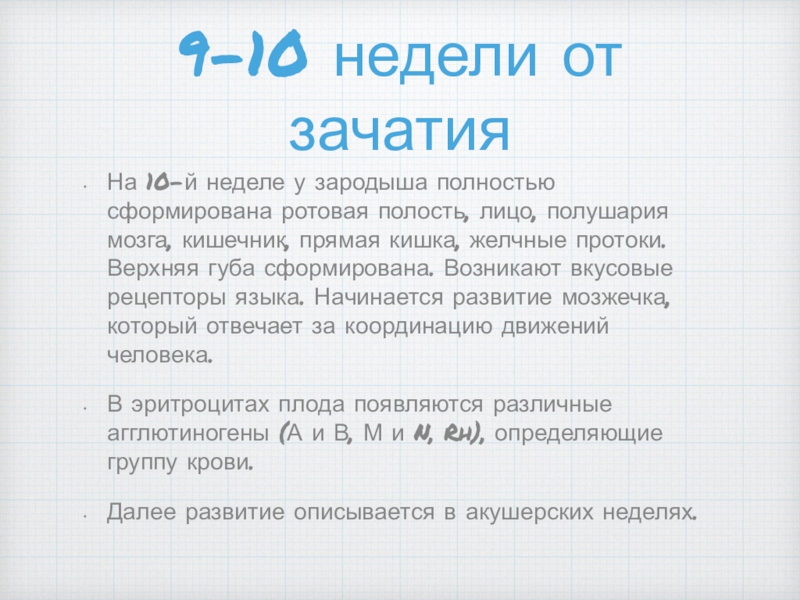 9-10 недели от зачатия

• На 10-й неделе у зародыша полностью сформирована ротовая полость, лицо, полушария мозга, кишечник, прямая кишка, желчные протоки. Верхняя губа сформирована. Возникают вкусовые рецепторы языка. Начинается развитие мозжечка, который отвечает за координацию движений человека.

• В эритроцитах плода появляются различные агглютиногены (А и В, М и N, RH), определяющие группу крови.

• Далее развитие описывается в акушерских неделях.